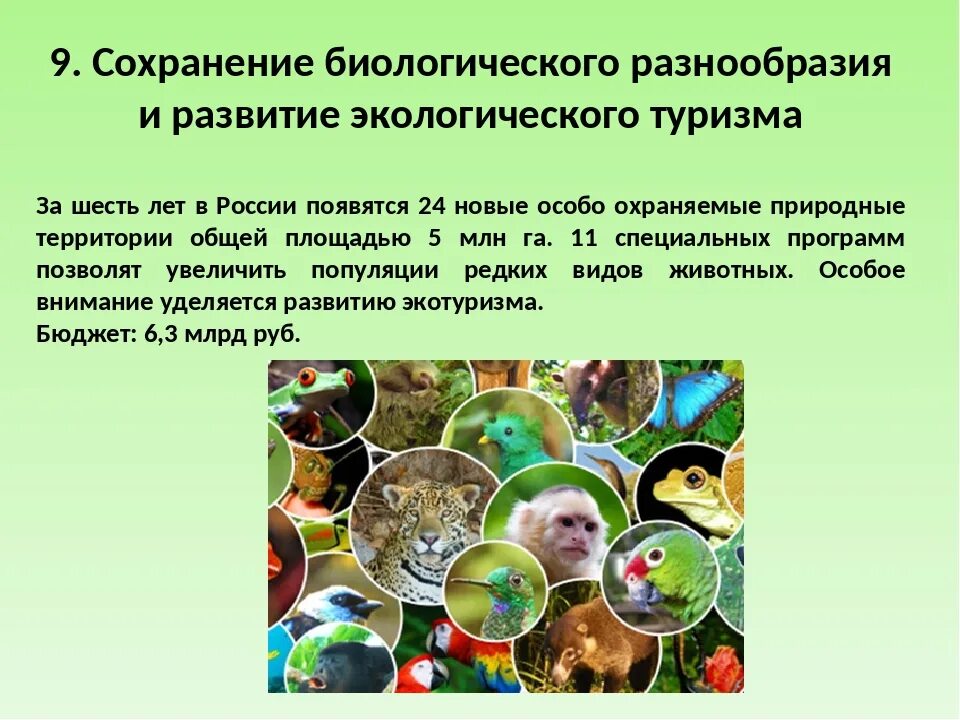 9. Сохранение биологического разнообразия и развитие экологического туризма

За шесть лет в России появятся 24 новые особо охраняемые природные территории общей площадью 5 млн га. 11 специальных программ позволят увеличить популяции редких видов животных. Особое внимание уделяется развитию экотуризма.
Бюджет: 6,3 млрд руб.